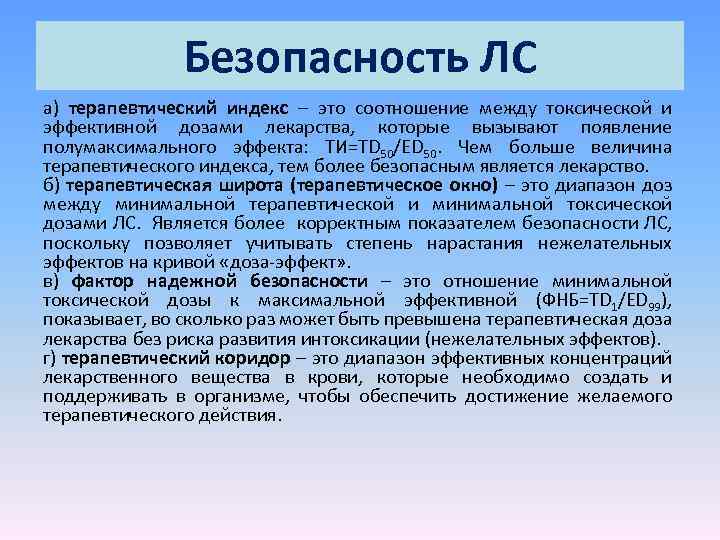 Безопасность ЛС

а) терапевтический индекс – это соотношение между токсической и эффективной дозами лекарства, которые вызывают появление полумаксимального эффекта: ТИ=$TD_{50}/ED_{50}$. Чем больше величина терапевтического индекса, тем более безопасным является лекарство.
б) терапевтическая широта (терапевтическое окно) – это диапазон доз между минимальной терапевтической и минимальной токсической дозами ЛС. Является более корректным показателем безопасности ЛС, поскольку позволяет учитывать степень нарастания нежелательных эффектов на кривой «доза-эффект».
в) фактор надежной безопасности – это отношение минимальной токсической дозы к максимальной эффективной (ФНБ=$TD_1/ED_{99}$), показывает, во сколько раз может быть превышена терапевтическая доза лекарства без риска развития интоксикации (нежелательных эффектов).
г) терапевтический коридор – это диапазон эффективных концентраций лекарственного вещества в крови, которые необходимо создать и поддерживать в организме, чтобы обеспечить достижение желаемого терапевтического действия.